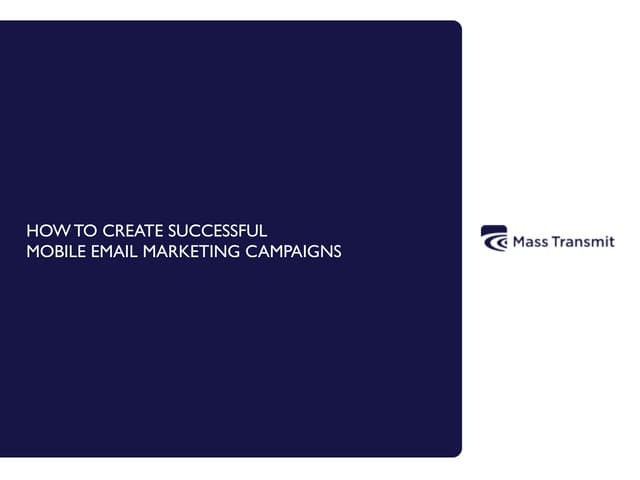 HOW TO CREATE SUCCESSFUL
MOBILE EMAIL MARKETING CAMPAIGNS

Mass Transmit